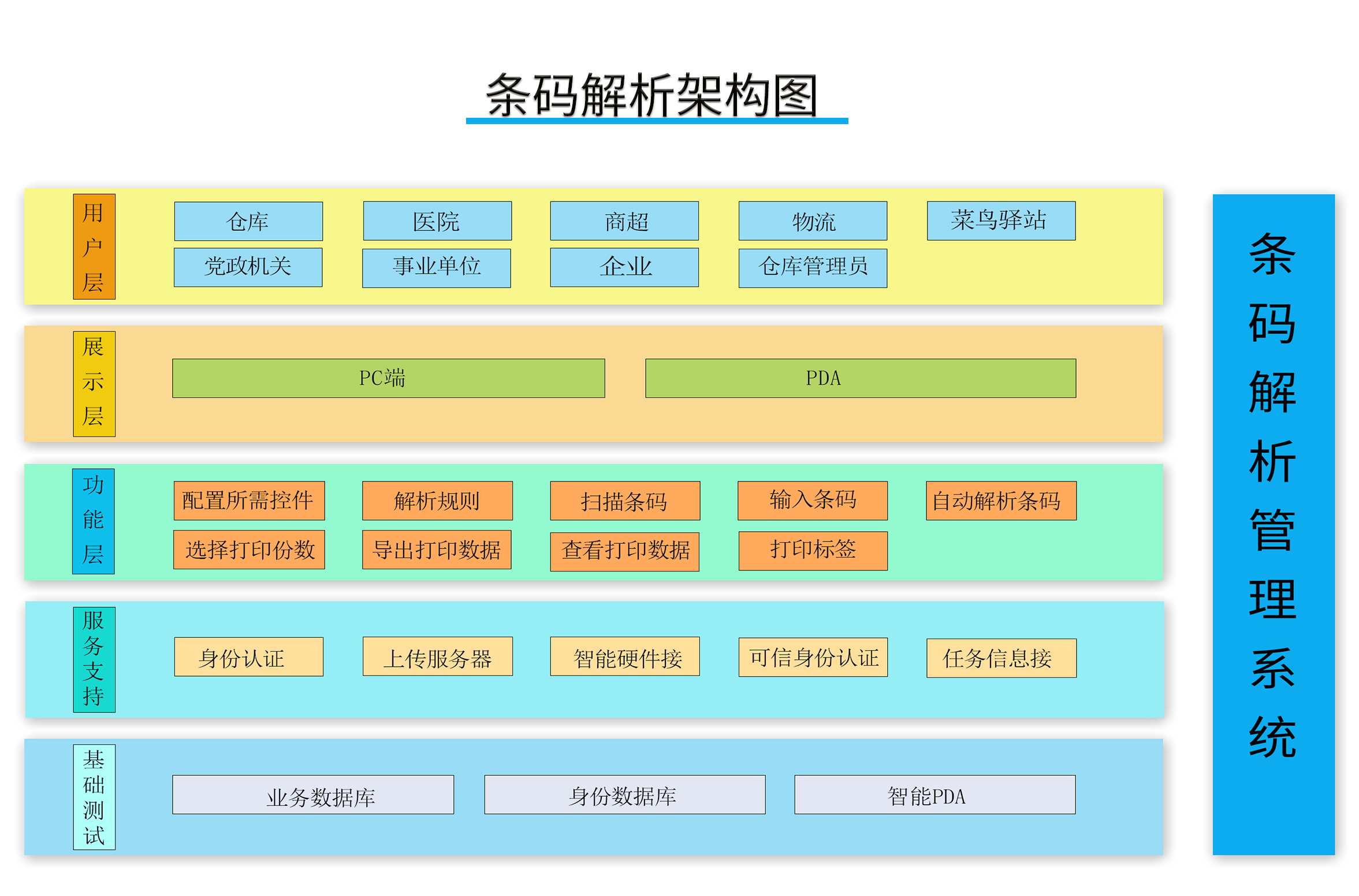 条码解析架构图

用户层

仓库
医院
商超
物流
菜鸟驿站
党政机关
事业单位
企业
仓库管理员

展示层

PC端
PDA

功能层

配置所需控件
解析规则
扫描条码
输入条码
自动解析条码
选择打印份数
导出打印数据
查看打印数据
打印标签

服务支持

身份认证
上传服务器
智能硬件接
可信身份认证
任务信息接

基础测试

业务数据库
身份数据库
智能PDA

条码解析管理系统